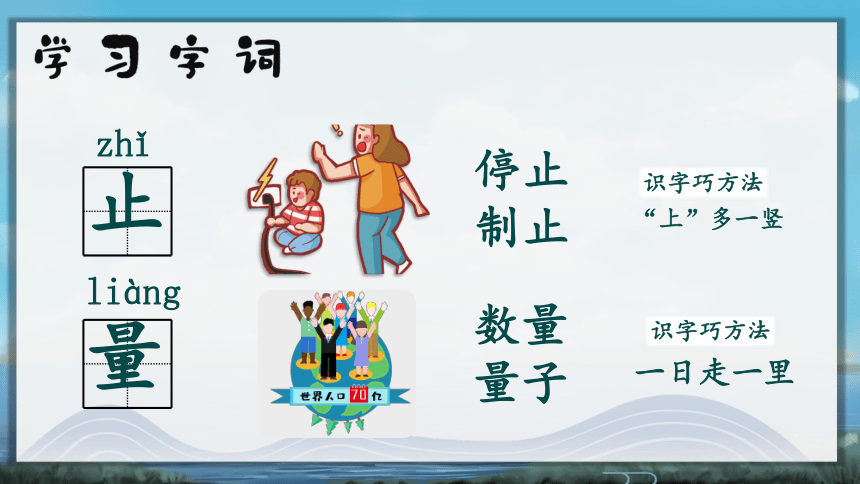 学习字词

zhǐ
止

停止
制止

识字巧方法
“上”多一竖

liàng
量

世界人口70亿

数量
量子

识字巧方法
一日走一里